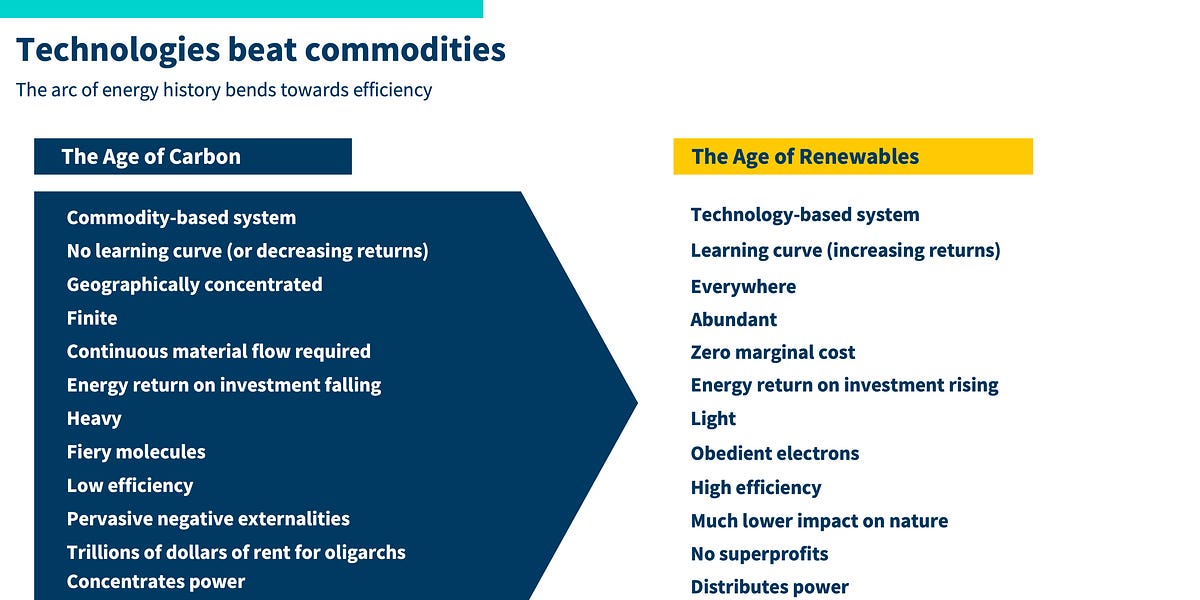 Technologies beat commodities

The arc of energy history bends towards efficiency

The Age of Carbon

Commodity-based system
No learning curve (or decreasing returns)
Geographically concentrated
Finite
Continuous material flow required
Energy return on investment falling
Heavy
Fiery molecules
Low efficiency
Pervasive negative externalities
Trillions of dollars of rent for oligarchs
Concentrates power

The Age of Renewables

Technology-based system
Learning curve (increasing returns)
Everywhere
Abundant
Zero marginal cost
Energy return on investment rising
Light
Obedient electrons
High efficiency
Much lower impact on nature
No superprofits
Distributes power